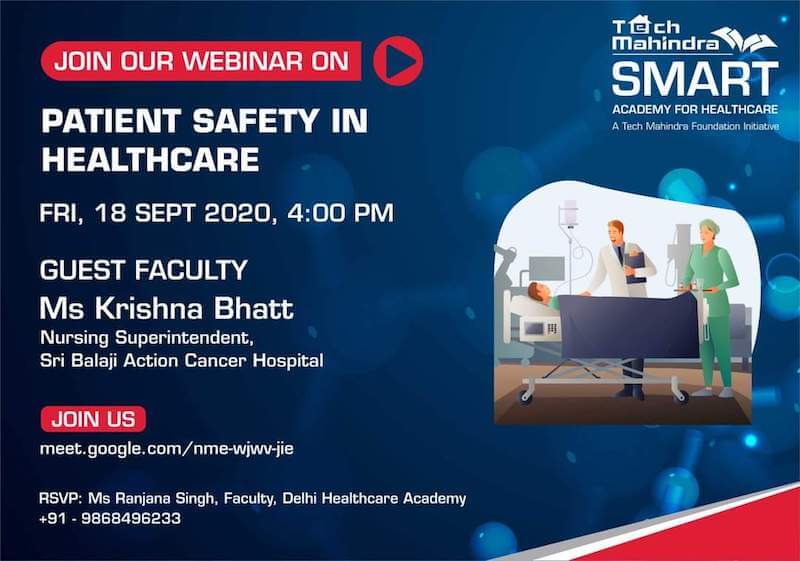 JOIN OUR WEBINAR ON

PATIENT SAFETY IN HEALTHCARE

FRI, 18 SEPT 2020, 4:00 PM

GUEST FACULTY
Ms Krishna Bhatt
Nursing Superintendent, Sri Balaji Action Cancer Hospital

JOIN US
meet.google.com/nme-wjwv-jie

RSVP: Ms Ranjana Singh, Faculty, Delhi Healthcare Academy
+91 - 9868496233

Tech Mahindra
SMART
ACADEMY FOR HEALTHCARE
A Tech Mahindra Foundation Initiative